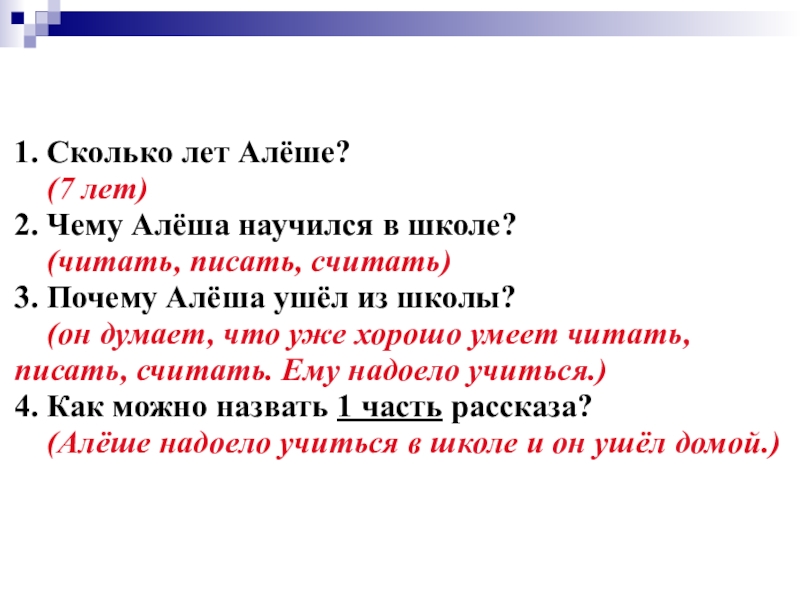 1. Сколько лет Алёше?
(7 лет)
2. Чему Алёша научился в школе?
(читать, писать, считать)
3. Почему Алёша ушёл из школы?
(он думает, что уже хорошо умеет читать, писать, считать. Ему надоело учиться.)
4. Как можно назвать 1 часть рассказа?
(Алёше надоело учиться в школе и он ушёл домой.)